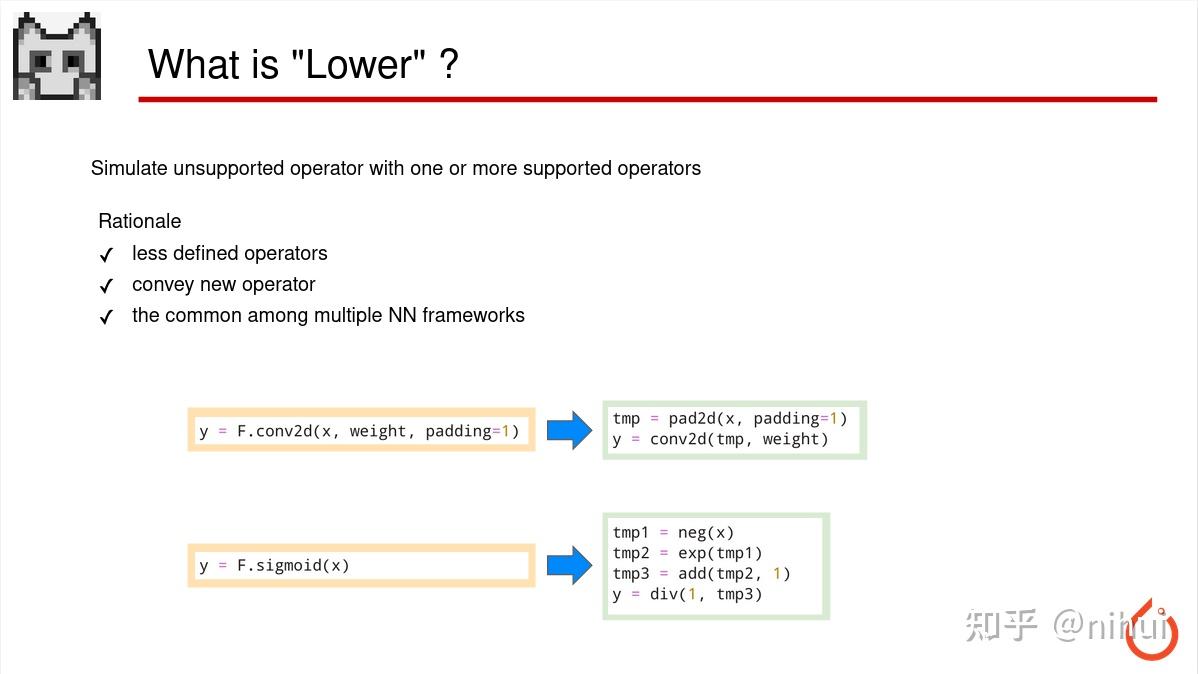 What is "Lower" ?

Simulate unsupported operator with one or more supported operators

Rationale
✓ less defined operators
✓ convey new operator
✓ the common among multiple NN frameworks

y = F.conv2d(x, weight, padding=1)

tmp = pad2d(x, padding=1)
y = conv2d(tmp, weight)

y = F.sigmoid(x)

tmp1 = neg(x)
tmp2 = exp(tmp1)
tmp3 = add(tmp2, 1)
y = div(1, tmp3)

知乎 @nihui